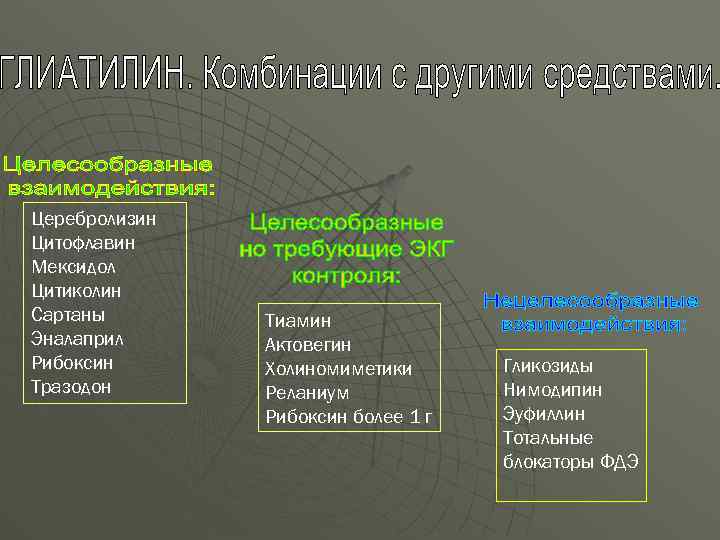 ГЛИАТИЛИН. Комбинации с другими средствами.

Целесообразные взаимодействия:

Церебролизин
Цитофлавин
Мексидол
Цитиколин
Сартаны
Эналаприл
Рибоксин
Тразодон

Целесообразные но требующие ЭКГ контроля:

Тиамин
Актовегин
Холиномиметики
Реланиум
Рибоксин более 1 г

Нецелесообразные взаимодействия:

Гликозиды
Нимодипин
Эуфиллин
Тотальные блокаторы ФДЭ